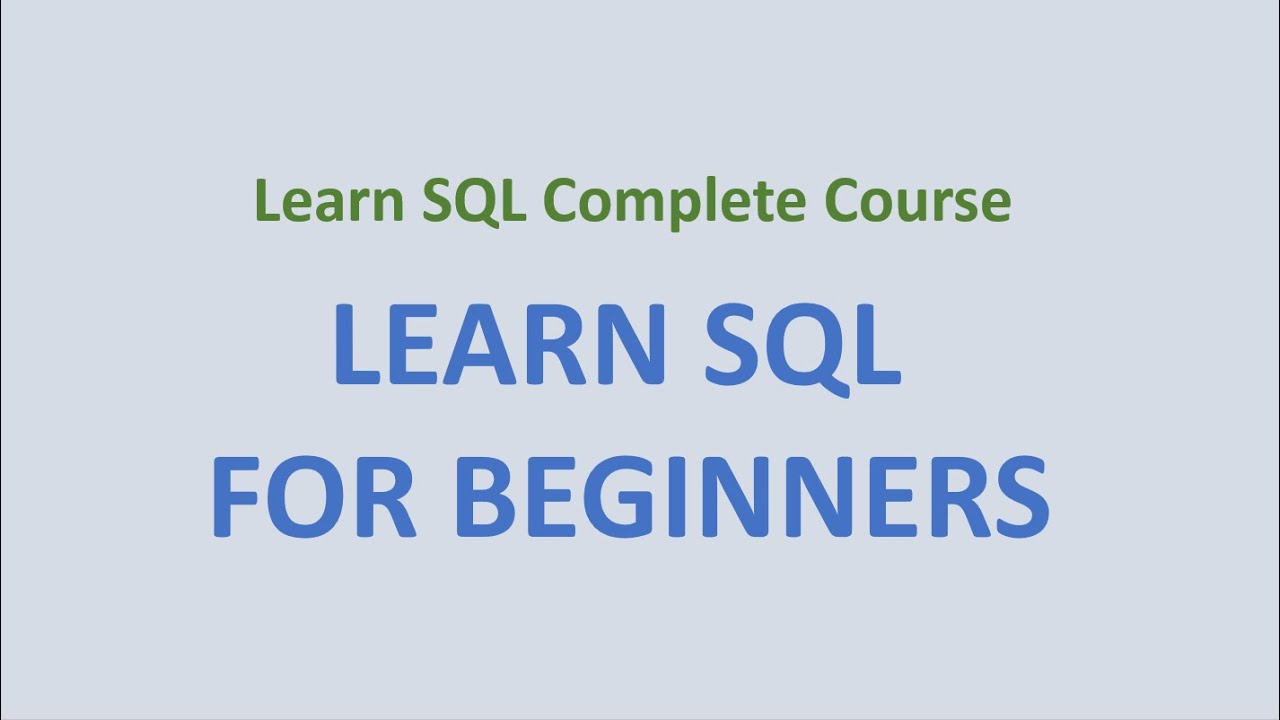 Learn SQL Complete Course

LEARN SQL
FOR BEGINNERS